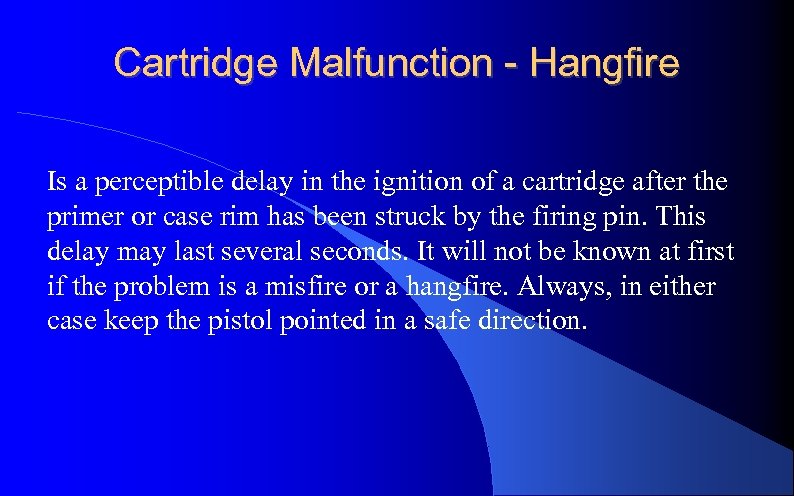 Cartridge Malfunction - Hangfire

Is a perceptible delay in the ignition of a cartridge after the primer or case rim has been struck by the firing pin. This delay may last several seconds. It will not be known at first if the problem is a misfire or a hangfire. Always, in either case keep the pistol pointed in a safe direction.